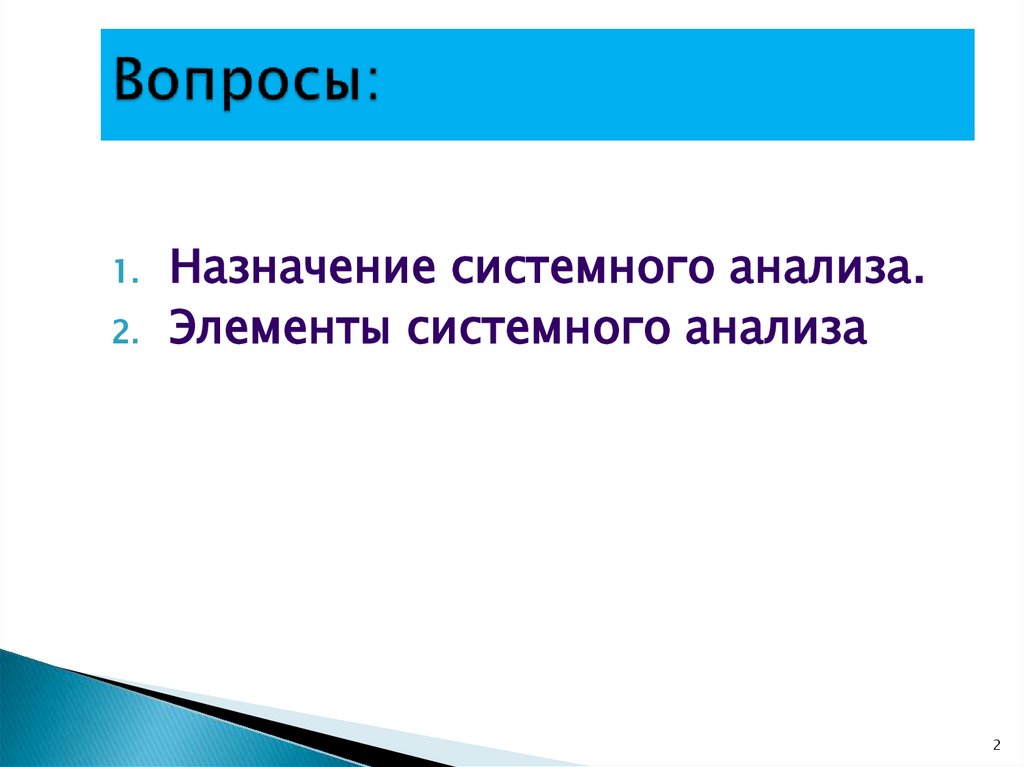 Вопросы:

1. Назначение системного анализа.
2. Элементы системного анализа

2